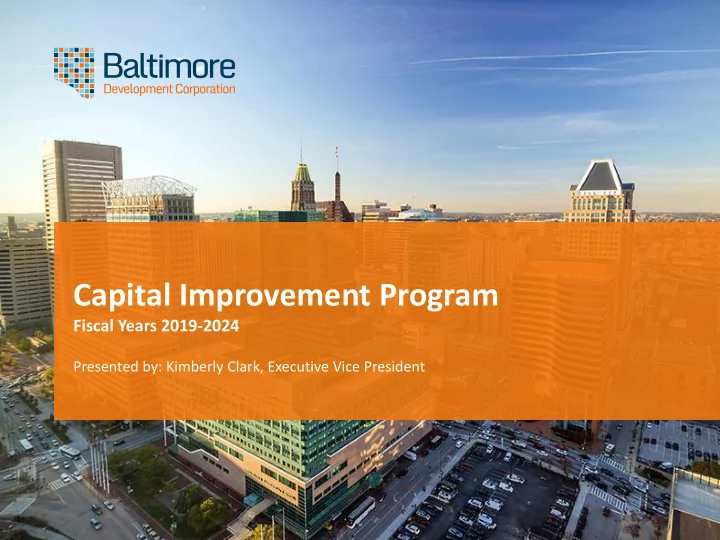 Baltimore
Development Corporation

Capital Improvement Program
Fiscal Years 2019-2024

Presented by: Kimberly Clark, Executive Vice President